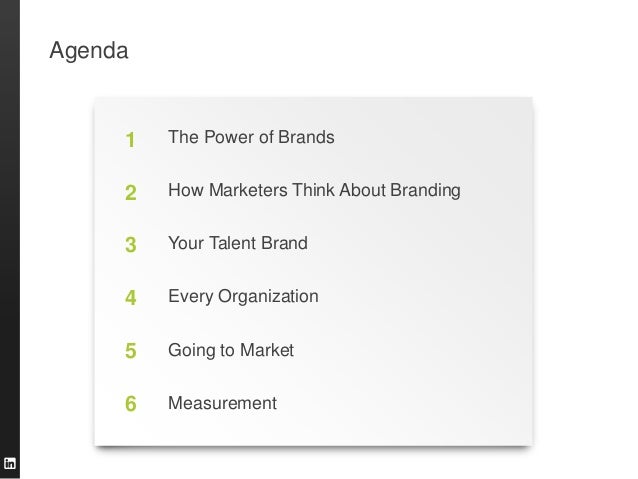 Agenda

1 The Power of Brands

2 How Marketers Think About Branding

3 Your Talent Brand

4 Every Organization

5 Going to Market

6 Measurement

in